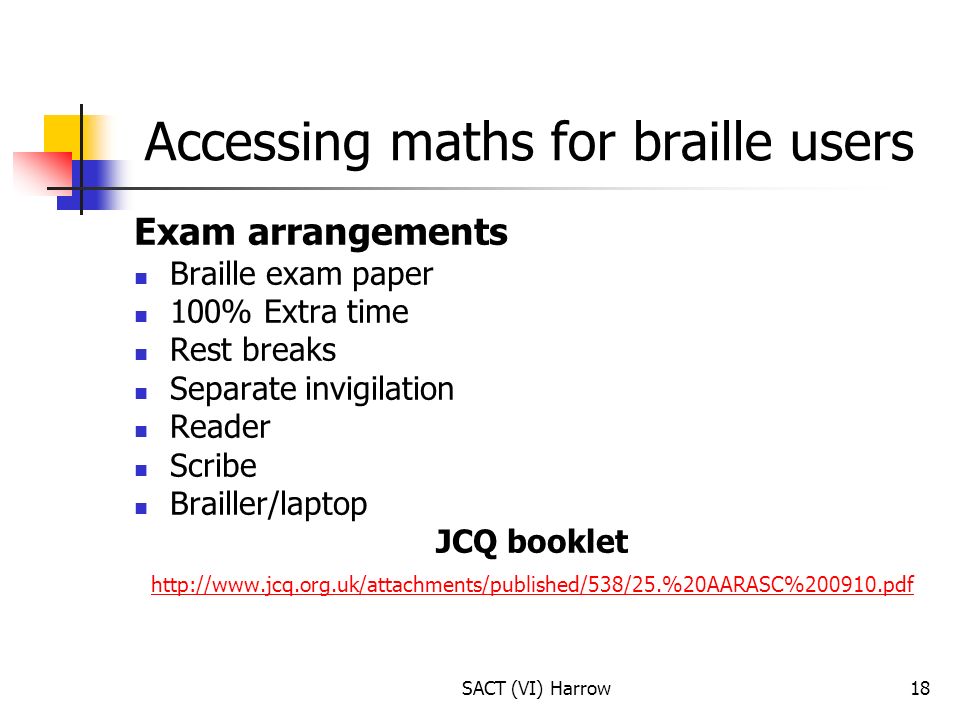 Accessing maths for braille users

Exam arrangements

- Braille exam paper
- 100% Extra time
- Rest breaks
- Separate invigilation
- Reader
- Scribe
- Brailler/laptop

JCQ booklet

http://www.jcq.org.uk/attachments/published/538/25.%20AARASC%200910.pdf

SACT (VI) Harrow

18